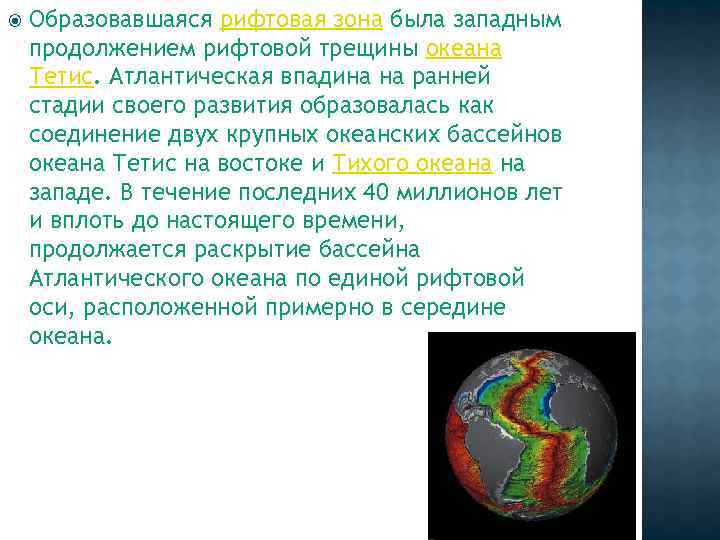 Образовавшаяся рифтовая зона была западным продолжением рифтовой трещины океана Тетис. Атлантическая впадина на ранней стадии своего развития образовалась как соединение двух крупных океанских бассейнов океана Тетис на востоке и Тихого океана на западе. В течение последних 40 миллионов лет и вплоть до настоящего времени, продолжается раскрытие бассейна Атлантического океана по единой рифтовой оси, расположенной примерно в середине океана.